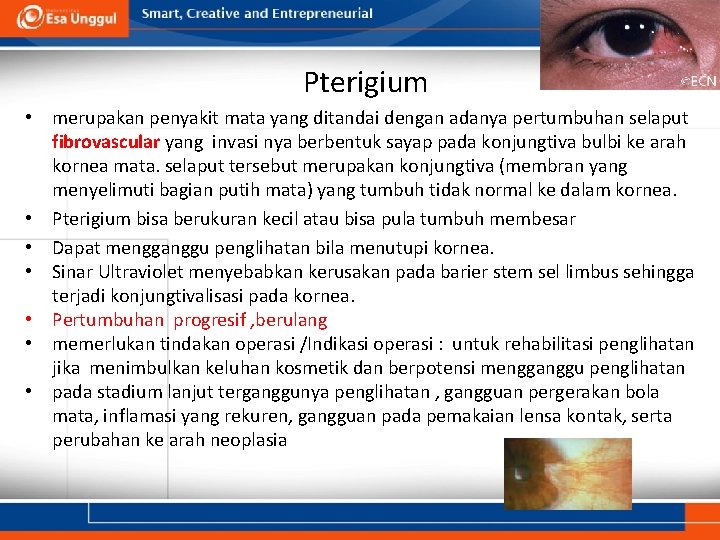 Esa Unggul
Smart, Creative and Entrepreneurial

©ECN

Pterigium

• merupakan penyakit mata yang ditandai dengan adanya pertumbuhan selaput fibrovascular yang invasi nya berbentuk sayap pada konjungtiva bulbi ke arah kornea mata. selaput tersebut merupakan konjungtiva (membran yang menyelimuti bagian putih mata) yang tumbuh tidak normal ke dalam kornea.
• Pterigium bisa berukuran kecil atau bisa pula tumbuh membesar
• Dapat mengganggu penglihatan bila menutupi kornea.
• Sinar Ultraviolet menyebabkan kerusakan pada barier stem sel limbus sehingga terjadi konjungtivalisasi pada kornea.
• Pertumbuhan progresif ,berulang
• memerlukan tindakan operasi /Indikasi operasi : untuk rehabilitasi penglihatan jika menimbulkan keluhan kosmetik dan berpotensi mengganggu penglihatan
• pada stadium lanjut terganggunya penglihatan , gangguan pergerakan bola mata, inflamasi yang rekuren, gangguan pada pemakaian lensa kontak, serta perubahan ke arah neoplasia